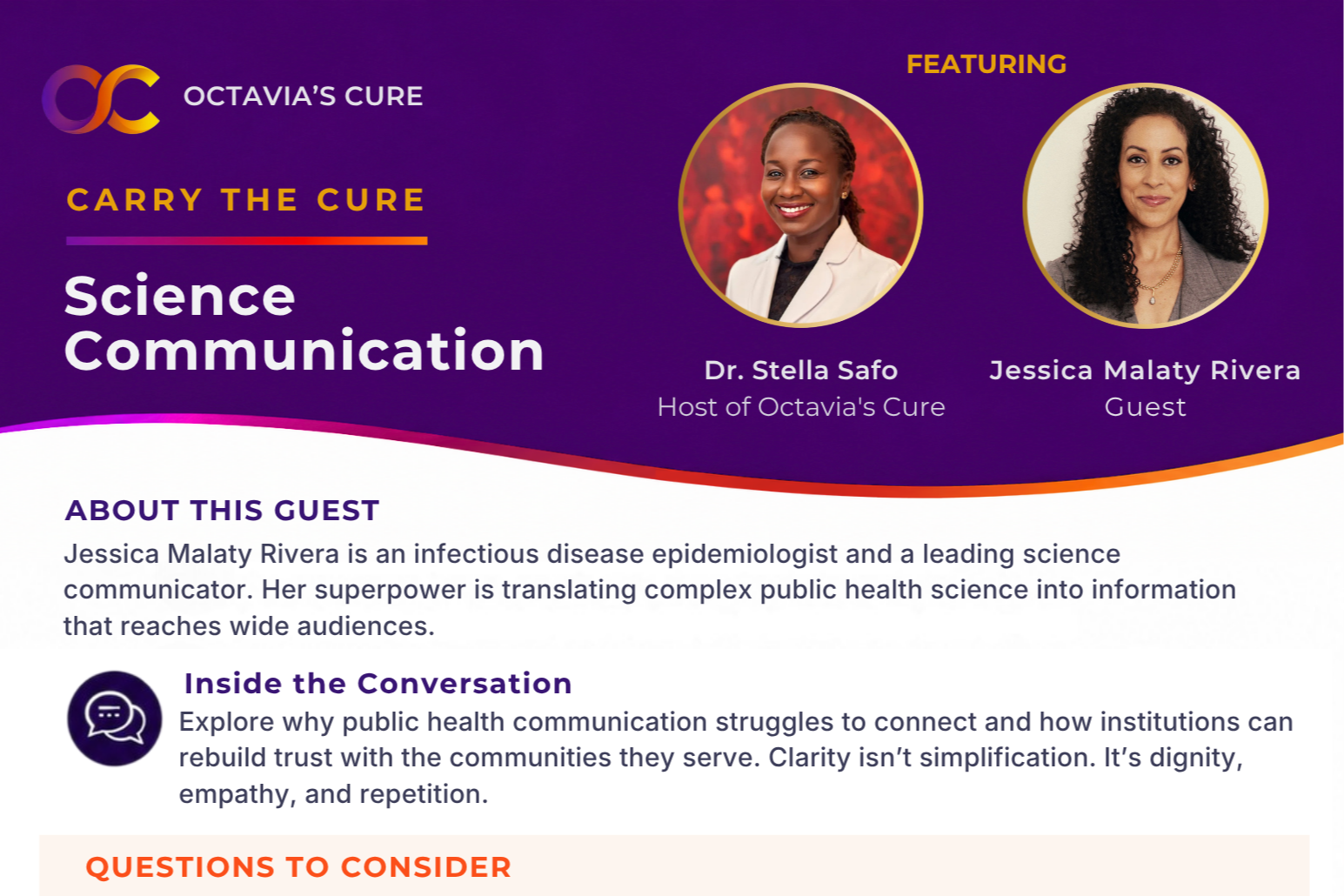 OCTAVIA'S CURE

CARRY THE CURE

Science Communication

FEATURING

Dr. Stella Safo
Host of Octavia's Cure

Jessica Malaty Rivera
Guest

ABOUT THIS GUEST

Jessica Malaty Rivera is an infectious disease epidemiologist and a leading science communicator. Her superpower is translating complex public health science into information that reaches wide audiences.

Inside the Conversation

Explore why public health communication struggles to connect and how institutions can rebuild trust with the communities they serve. Clarity isn't simplification. It's dignity, empathy, and repetition.

QUESTIONS TO CONSIDER